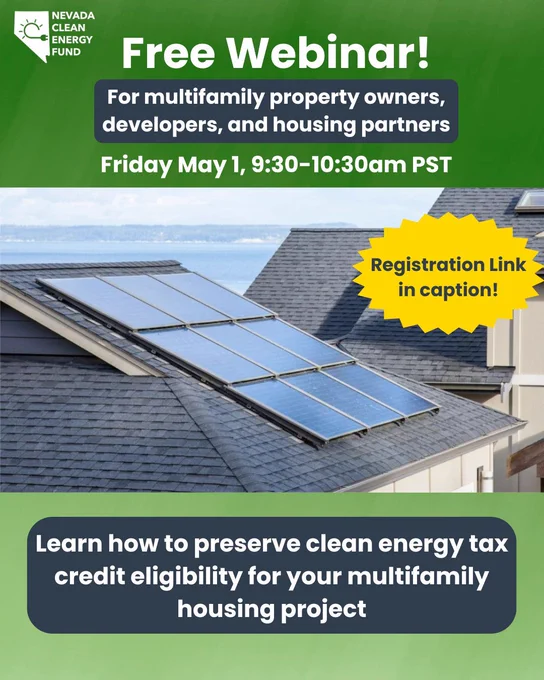 NEVADA CLEAN ENERGY FUND

Free Webinar!

For multifamily property owners, developers, and housing partners

Friday May 1, 9:30-10:30am PST

Registration Link in caption!

Learn how to preserve clean energy tax credit eligibility for your multifamily housing project